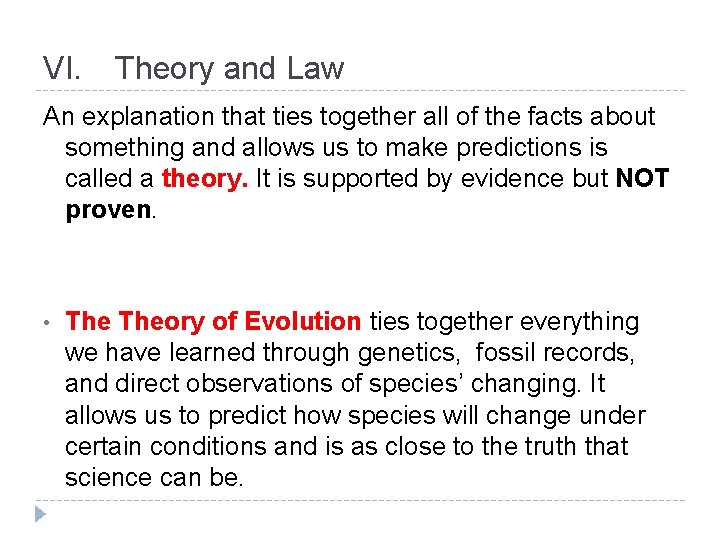 VI. Theory and Law

An explanation that ties together all of the facts about something and allows us to make predictions is called a theory. It is supported by evidence but NOT proven.

• The Theory of Evolution ties together everything we have learned through genetics, fossil records, and direct observations of species' changing. It allows us to predict how species will change under certain conditions and is as close to the truth that science can be.